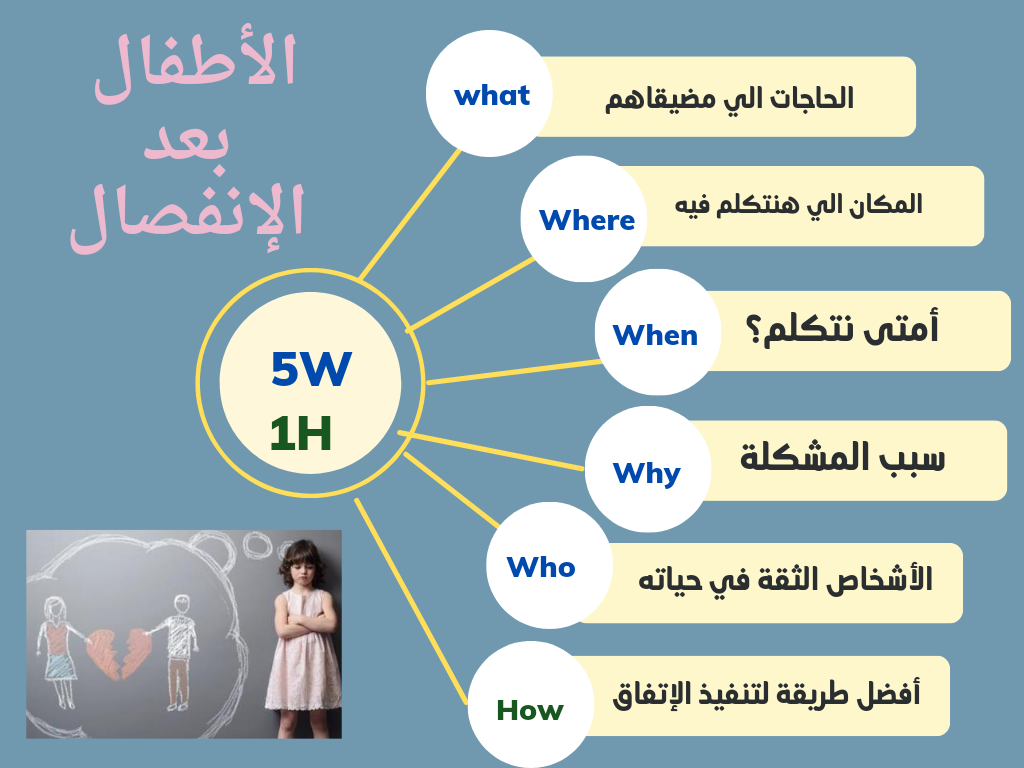 الأطفال
بعد
الإنفصال

5W
1H

what
الحاجات الي مضيقاهم

Where
المكان الي هنتكلم فيه

When
أمتى نتكلم؟

Why
سبب المشكلة

Who
الأشخاص الثقة في حياته

How
أفضل طريقة لتنفيذ الإتفاق